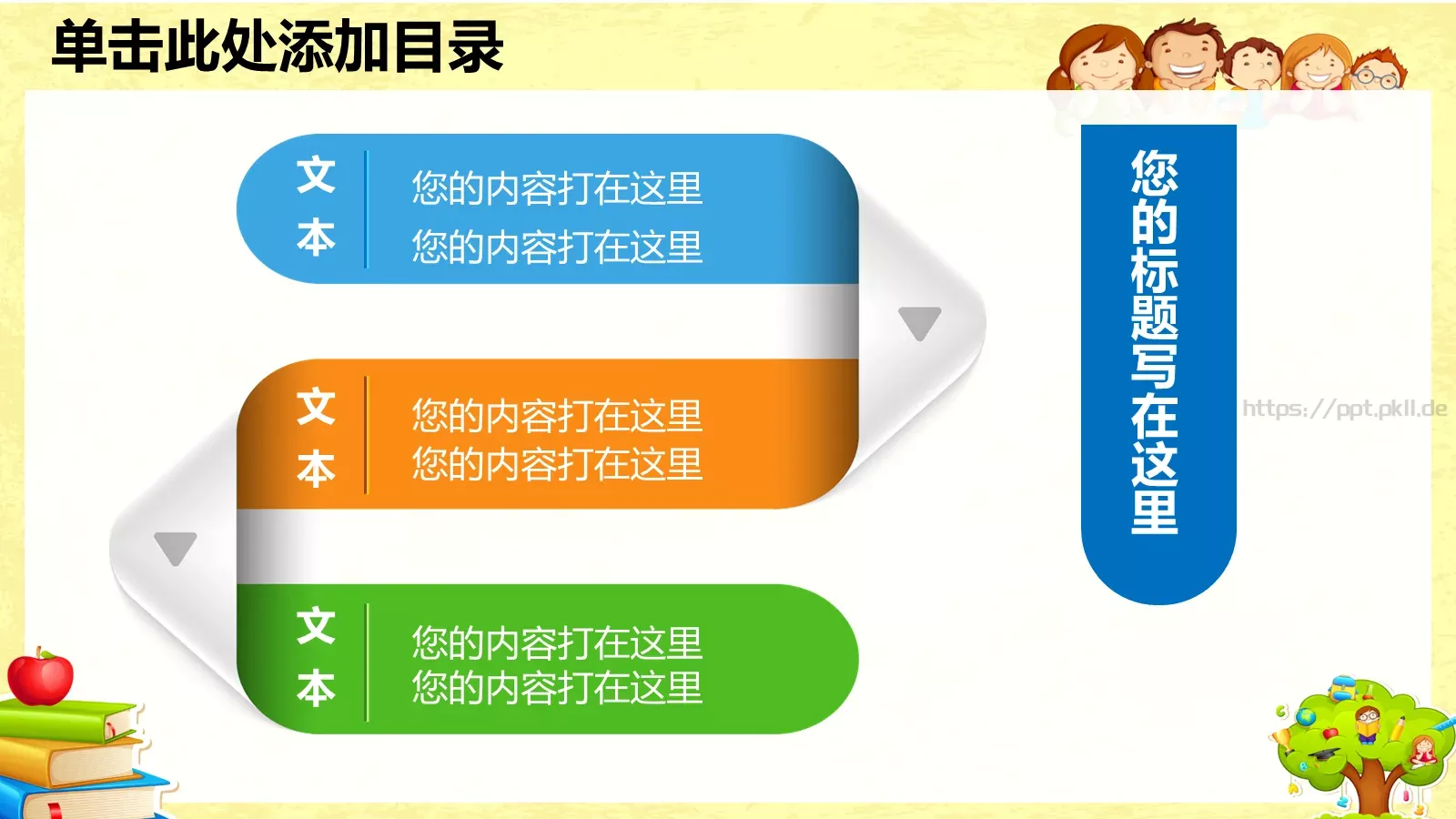 单击此处添加目录

文本

您的内容打在这里
您的内容打在这里

文本

您的内容打在这里
您的内容打在这里

文本

您的内容打在这里
您的内容打在这里

您的标题写在这里

https://ppt.pkll.de